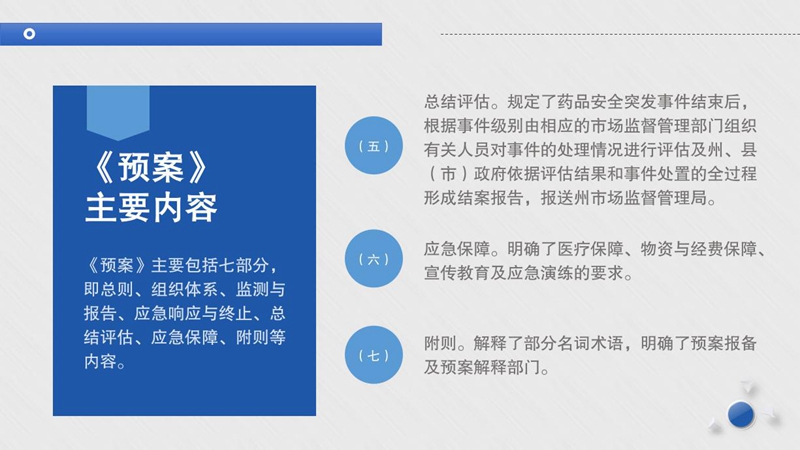 《预案》
主要内容

《预案》主要包括七部分，即总则、组织体系、监测与报告、应急响应与终止、总结评估、应急保障、附则等内容。

（五）

总结评估。规定了药品安全突发事件结束后，根据事件级别由相应的市场监督管理部门组织有关人员对事件的处理情况进行评估及州、县（市）政府依据评估结果和事件处置的全过程形成结案报告，报送州市场监督管理局。

（六）

应急保障。明确了医疗保障、物资与经费保障、宣传教育及应急演练的要求。

（七）

附则。解释了部分名词术语，明确了预案报备及预案解释部门。